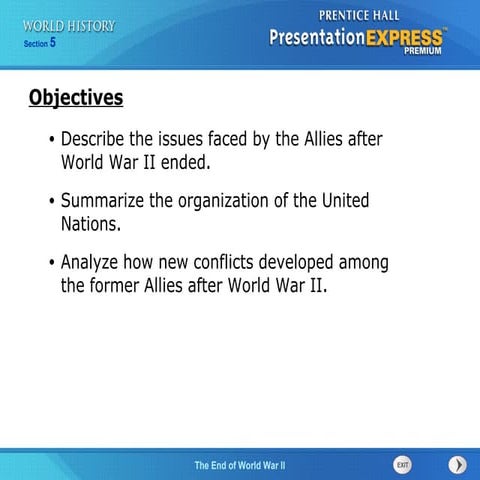 WORLD HISTORY
Section 5

PRENTICE HALL
PresentationEXPRESS™
PREMIUM

Objectives

• Describe the issues faced by the Allies after World War II ended.

• Summarize the organization of the United Nations.

• Analyze how new conflicts developed among the former Allies after World War II.

The End of World War II

EXIT